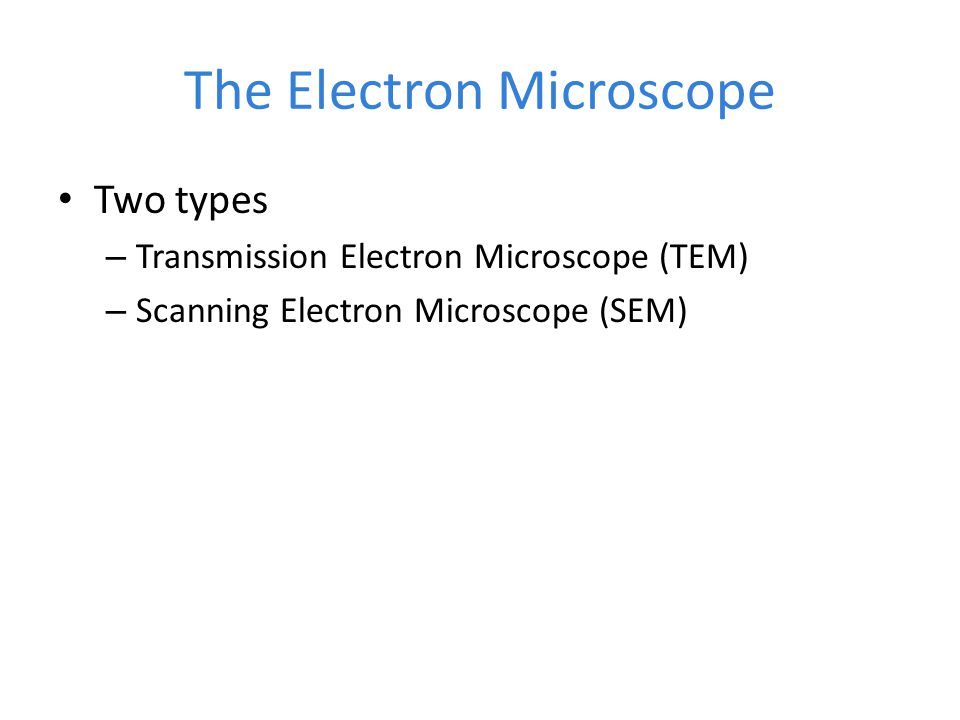 The Electron Microscope

• Two types
– Transmission Electron Microscope (TEM)
– Scanning Electron Microscope (SEM)